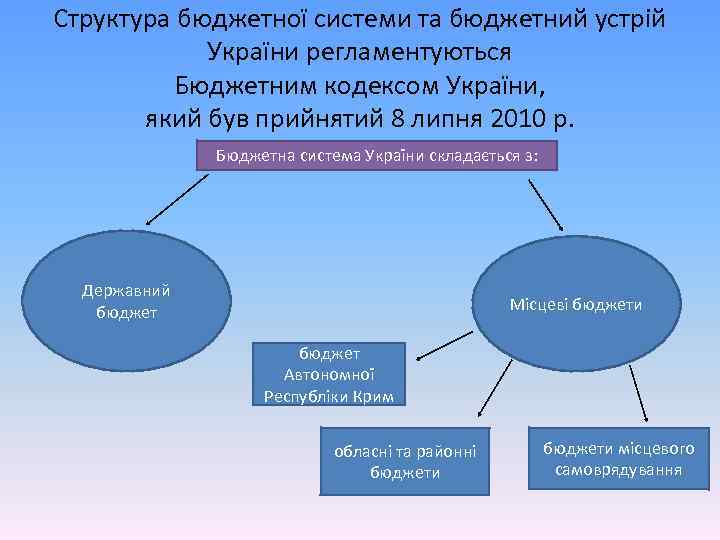 Структура бюджетної системи та бюджетний устрій України регламентуються Бюджетним кодексом України, який був прийнятий 8 липня 2010 р.

Бюджетна система України складається з:

Державний бюджет

Місцеві бюджети

бюджет Автономної Республіки Крим

обласні та районні бюджети

бюджети місцевого самоврядування